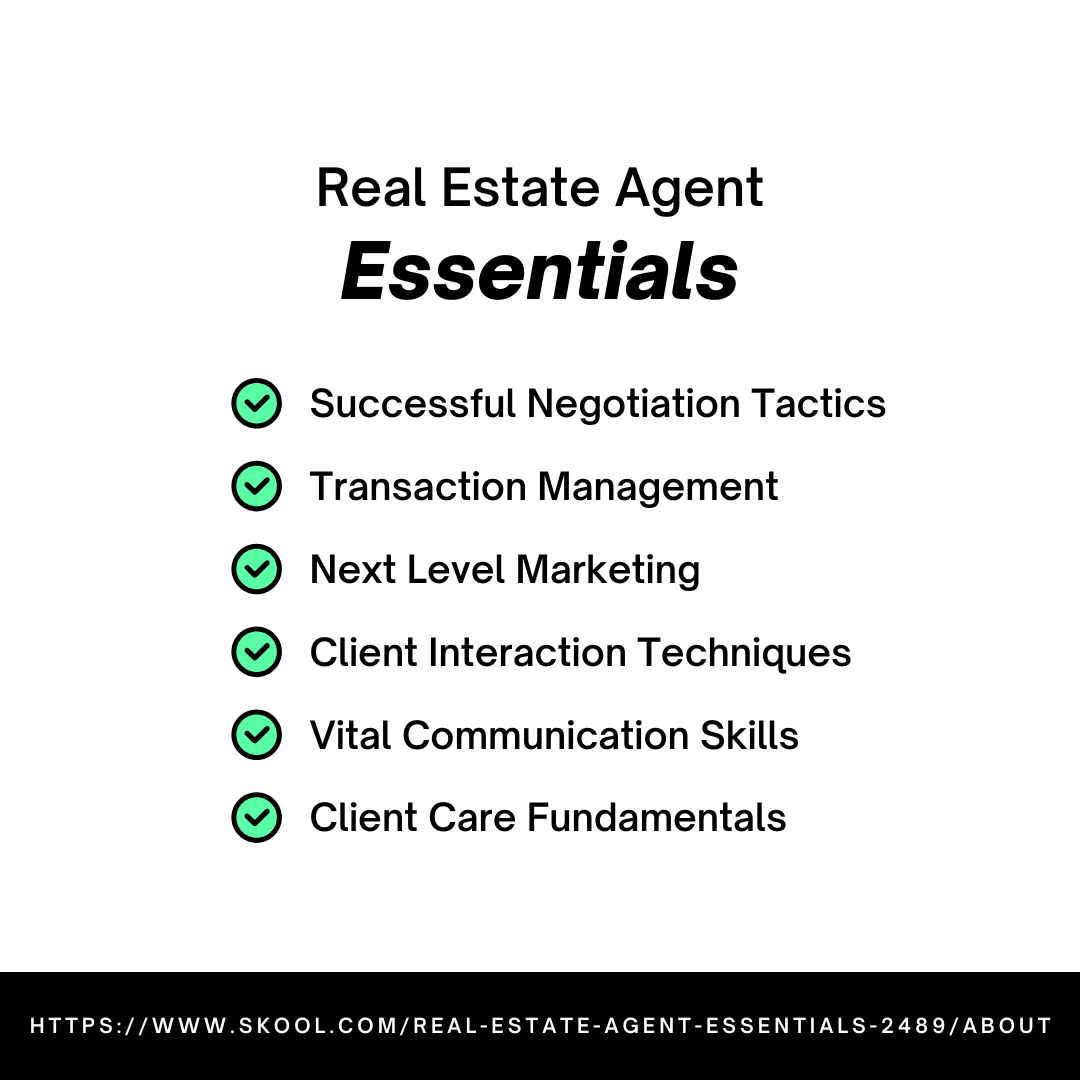 Real Estate Agent
Essentials

Successful Negotiation Tactics
Transaction Management
Next Level Marketing
Client Interaction Techniques
Vital Communication Skills
Client Care Fundamentals

HTTPS://WWW.SKOOL.COM/REAL-ESTATE-AGENT-ESSENTIALS-2489/ABOUT